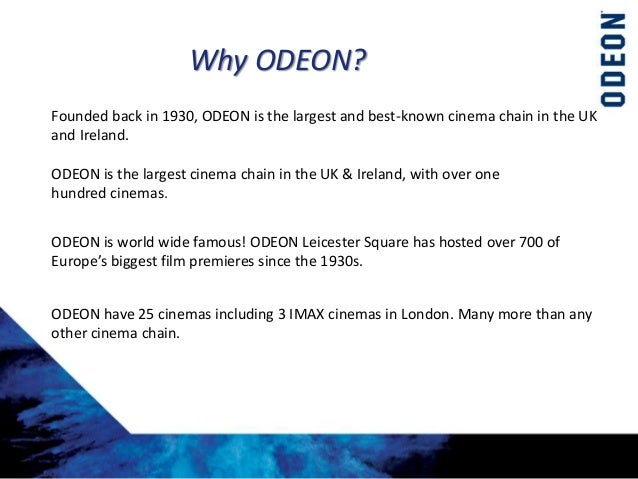 Why ODEON?

ODEON

Founded back in 1930, ODEON is the largest and best-known cinema chain in the UK and Ireland.

ODEON is the largest cinema chain in the UK & Ireland, with over one hundred cinemas.

ODEON is world wide famous! ODEON Leicester Square has hosted over 700 of Europe's biggest film premieres since the 1930s.

ODEON have 25 cinemas including 3 IMAX cinemas in London. Many more than any other cinema chain.